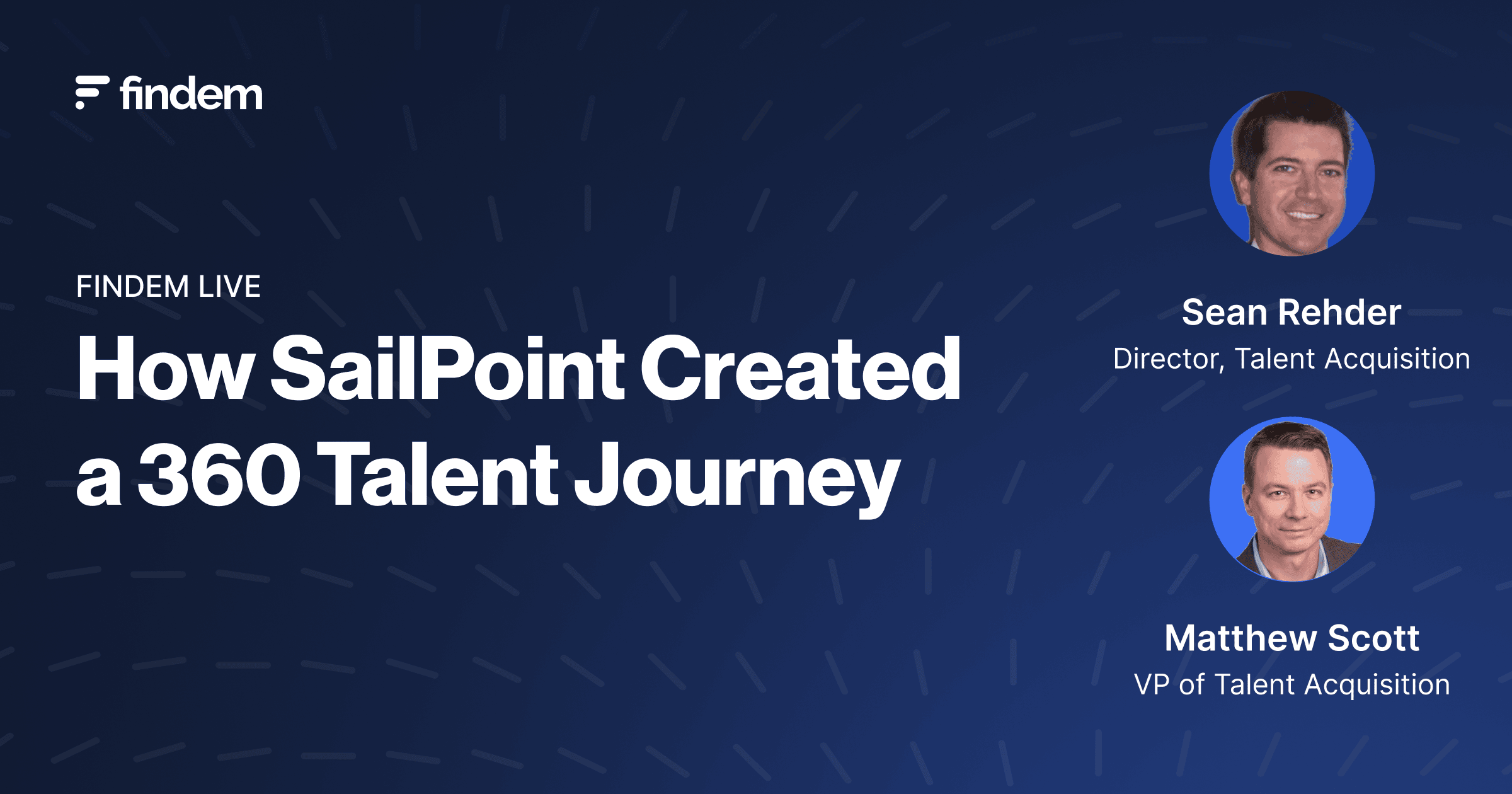 findem

FINDEM LIVE

How SailPoint Created a 360 Talent Journey

Sean Rehder
Director, Talent Acquisition

Matthew Scott
VP of Talent Acquisition